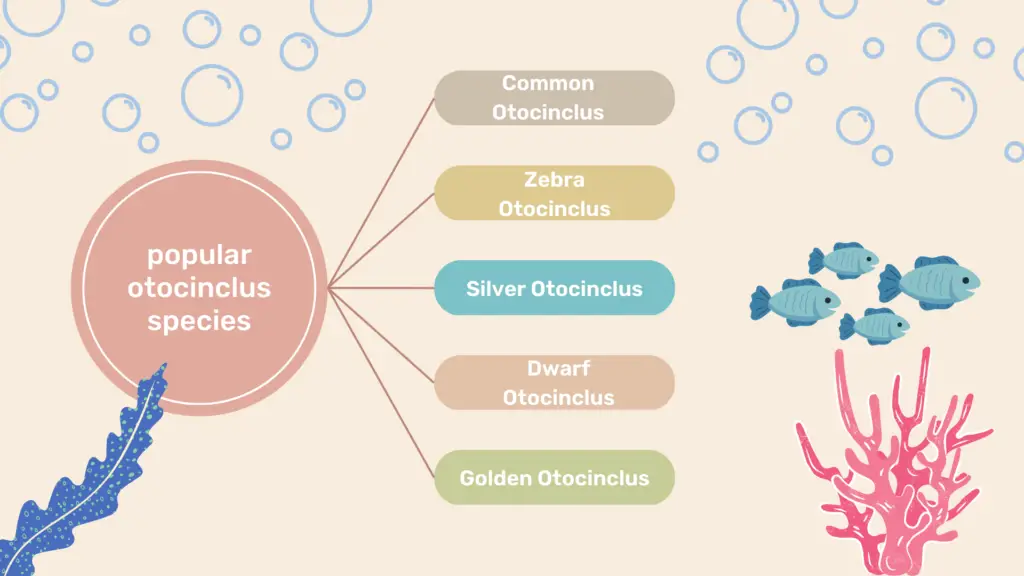 popular otocinclus species

Common Otocinclus

Zebra Otocinclus

Silver Otocinclus

Dwarf Otocinclus

Golden Otocinclus